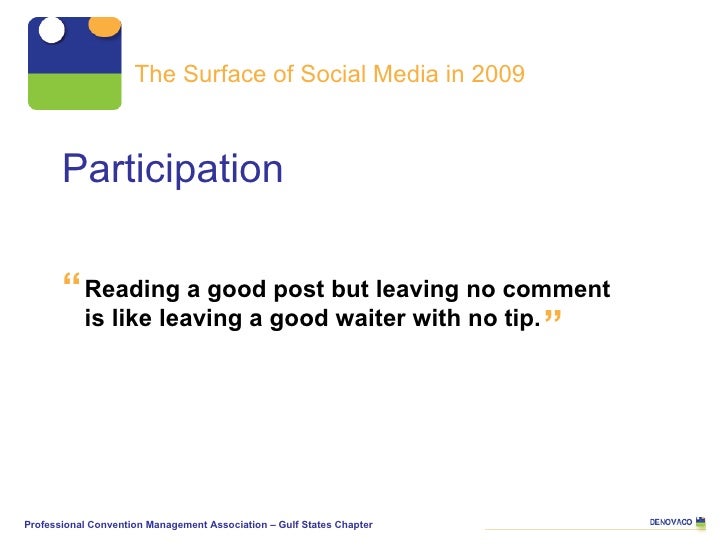 The Surface of Social Media in 2009

Participation

“Reading a good post but leaving no comment is like leaving a good waiter with no tip.”

Professional Convention Management Association – Gulf States Chapter

DENOVACO